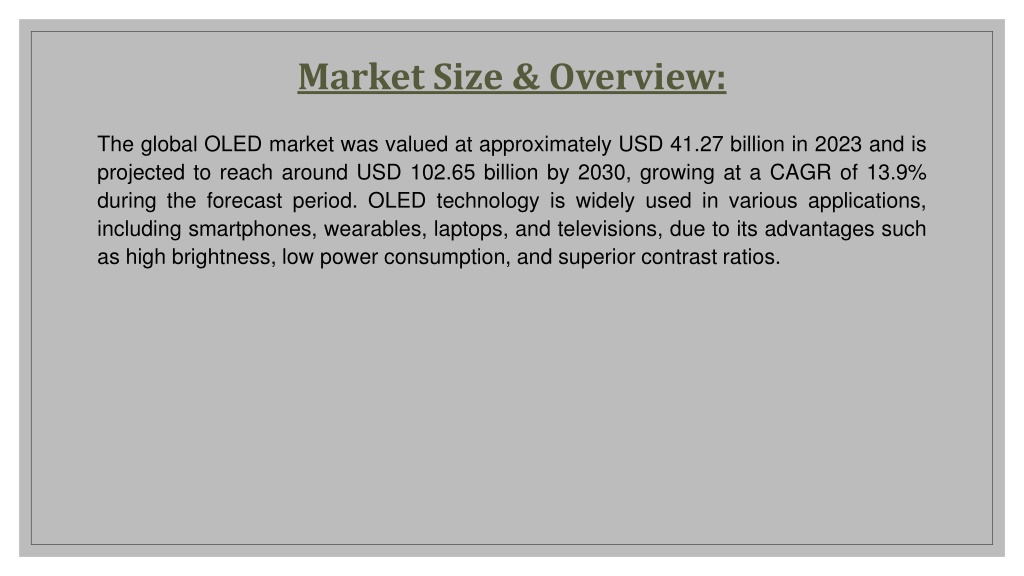 Market Size & Overview:

The global OLED market was valued at approximately USD 41.27 billion in 2023 and is projected to reach around USD 102.65 billion by 2030, growing at a CAGR of 13.9% during the forecast period. OLED technology is widely used in various applications, including smartphones, wearables, laptops, and televisions, due to its advantages such as high brightness, low power consumption, and superior contrast ratios.